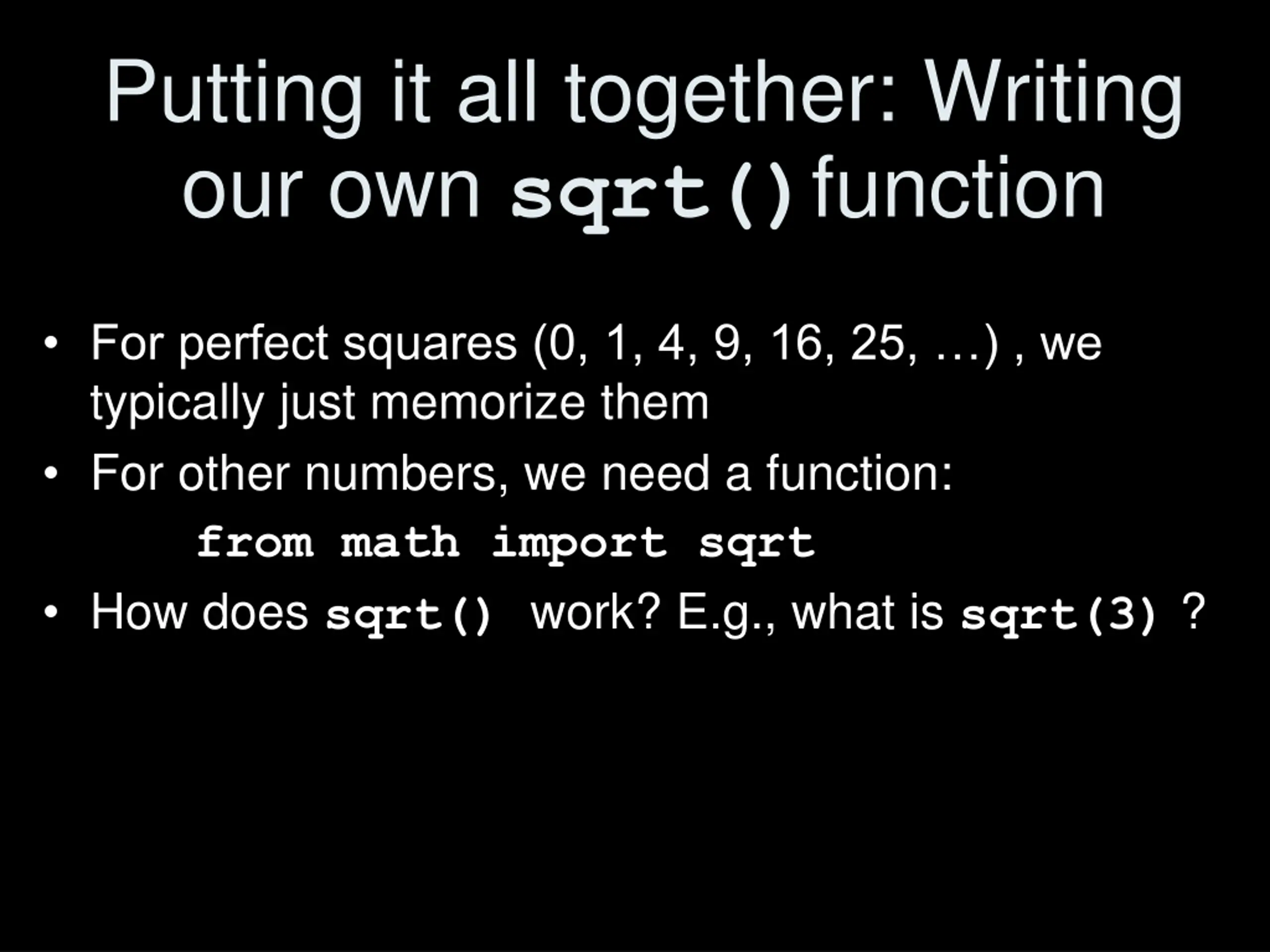 Putting it all together: Writing our own sqrt() function

• For perfect squares (0, 1, 4, 9, 16, 25, …) , we typically just memorize them
• For other numbers, we need a function:
from math import sqrt
• How does sqrt() work? E.g., what is sqrt(3) ?